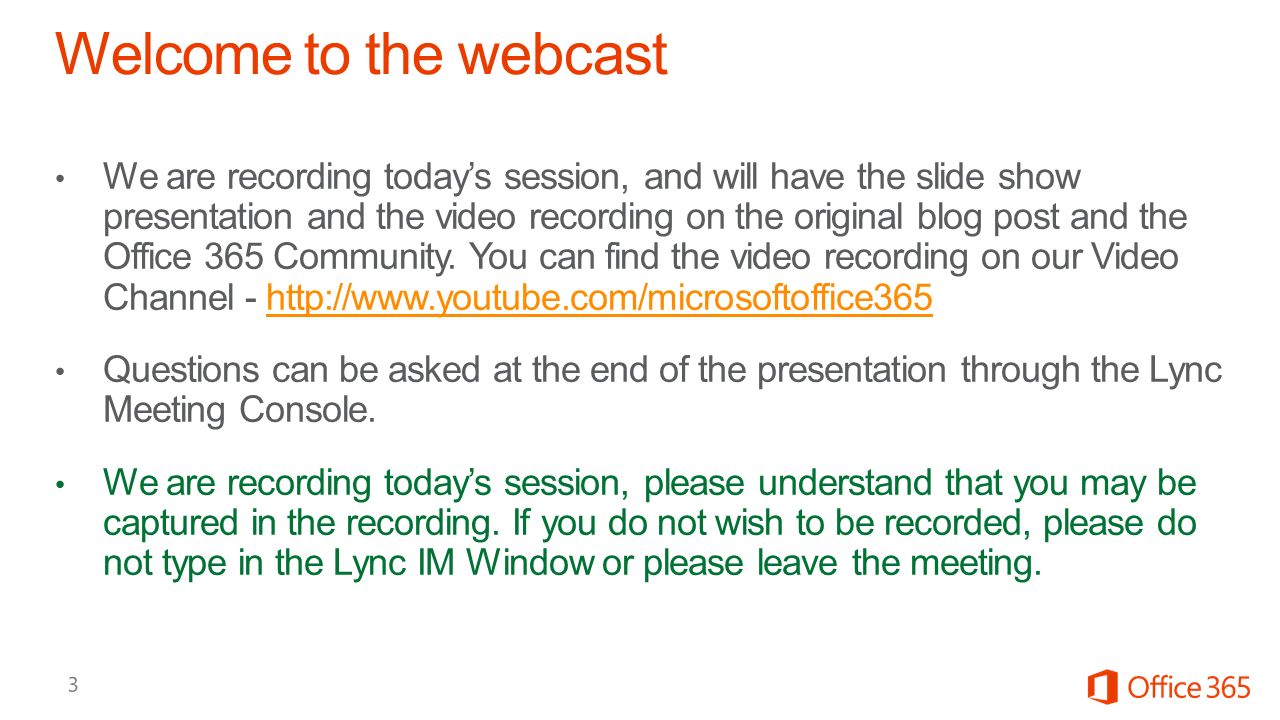 Welcome to the webcast

• We are recording today's session, and will have the slide show presentation and the video recording on the original blog post and the Office 365 Community. You can find the video recording on our Video Channel - http://www.youtube.com/microsoftoffice365

• Questions can be asked at the end of the presentation through the Lync Meeting Console.

• We are recording today's session, please understand that you may be captured in the recording. If you do not wish to be recorded, please do not type in the Lync IM Window or please leave the meeting.

3

Office 365